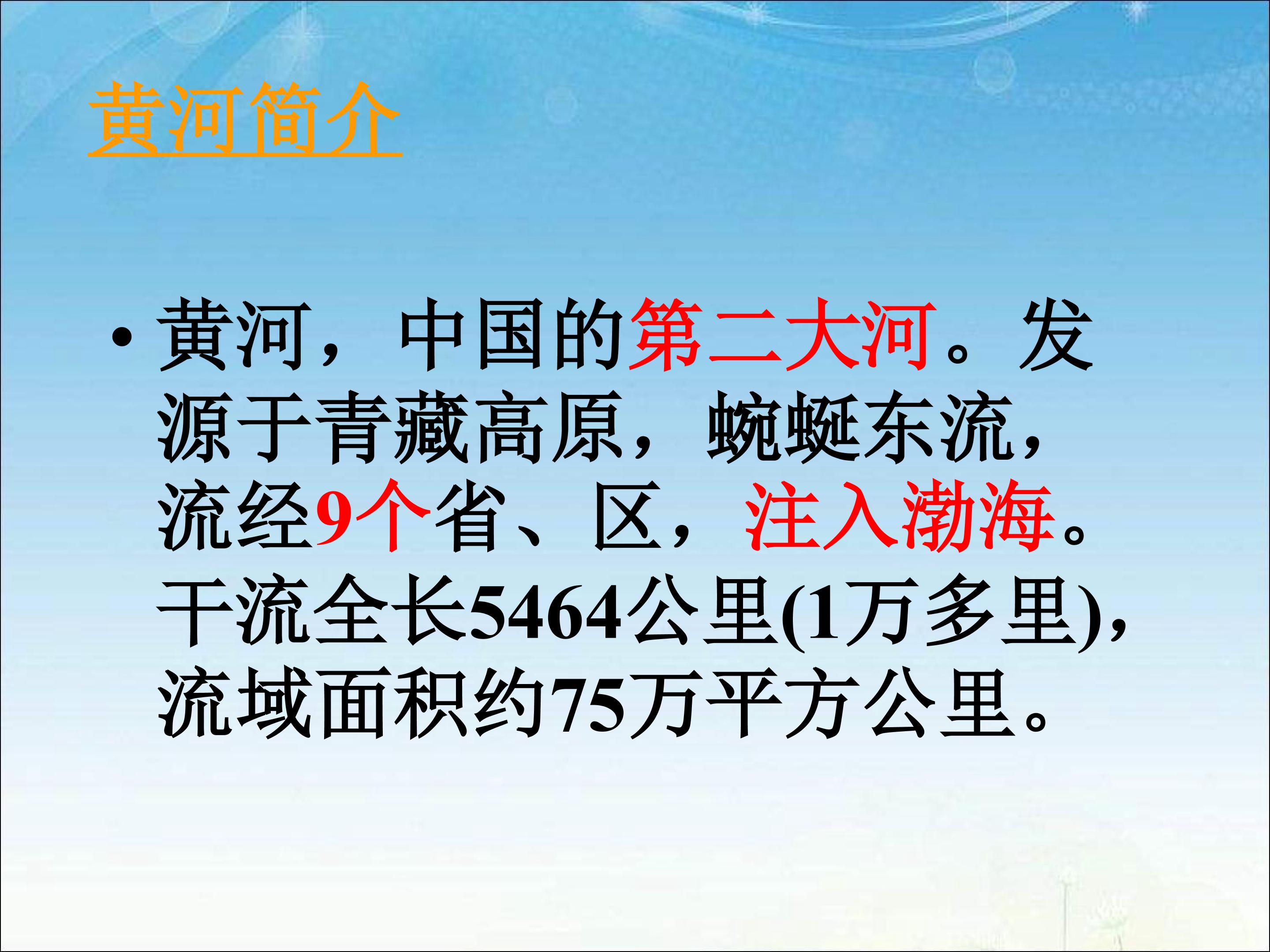 黄河简介

• 黄河，中国的第二大河。发源于青藏高原，蜿蜒东流，流经9个省、区，注入渤海。干流全长5464公里(1万多里)，流域面积约75万平方公里。